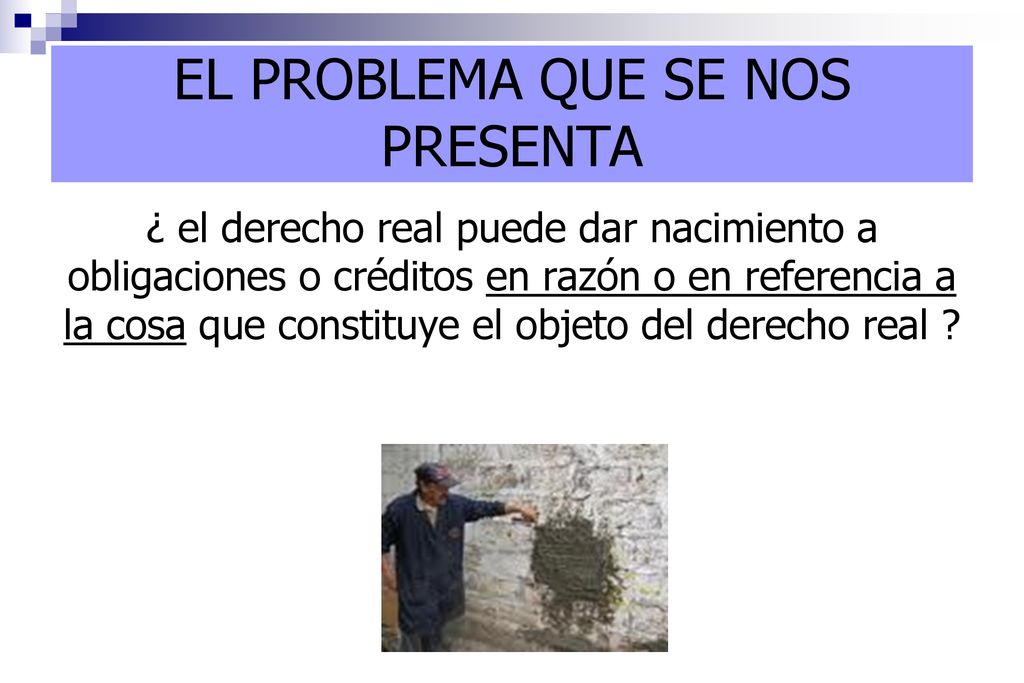 EL PROBLEMA QUE SE NOS PRESENTA

¿ el derecho real puede dar nacimiento a obligaciones o créditos en razón o en referencia a la cosa que constituye el objeto del derecho real ?